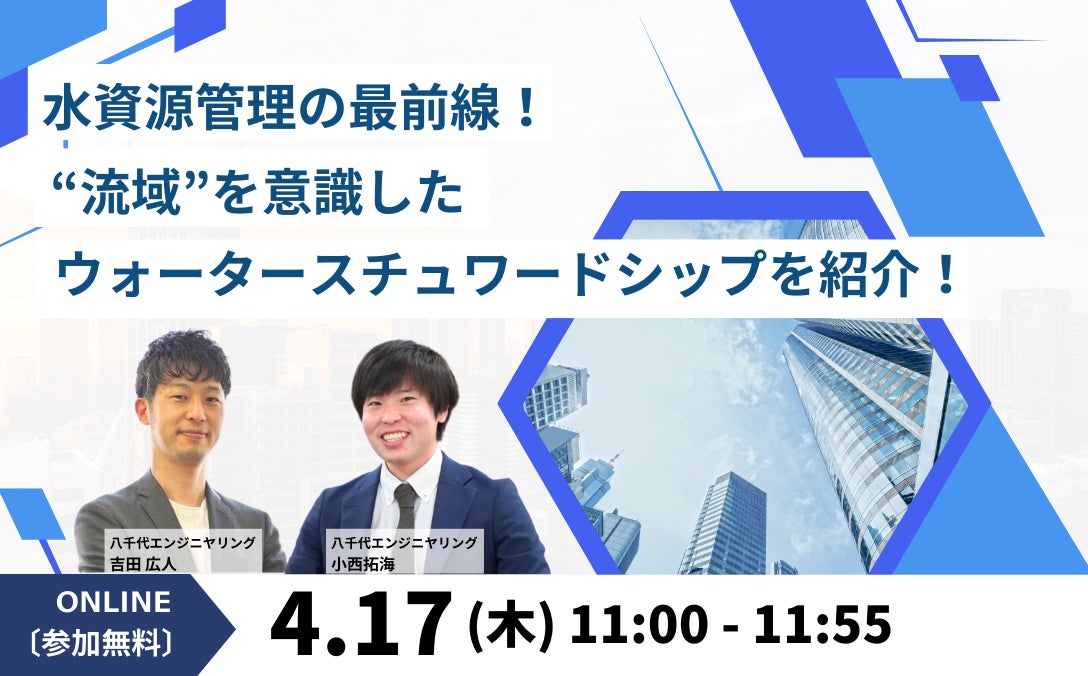 水資源管理の最前線！
“流域”を意識した
ウォータースチュワードシップを紹介！

八千代エンジニヤリング
吉田 広人

八千代エンジニヤリング
小西拓海

ONLINE
〔参加無料〕

4.17 (木) 11:00 - 11:55